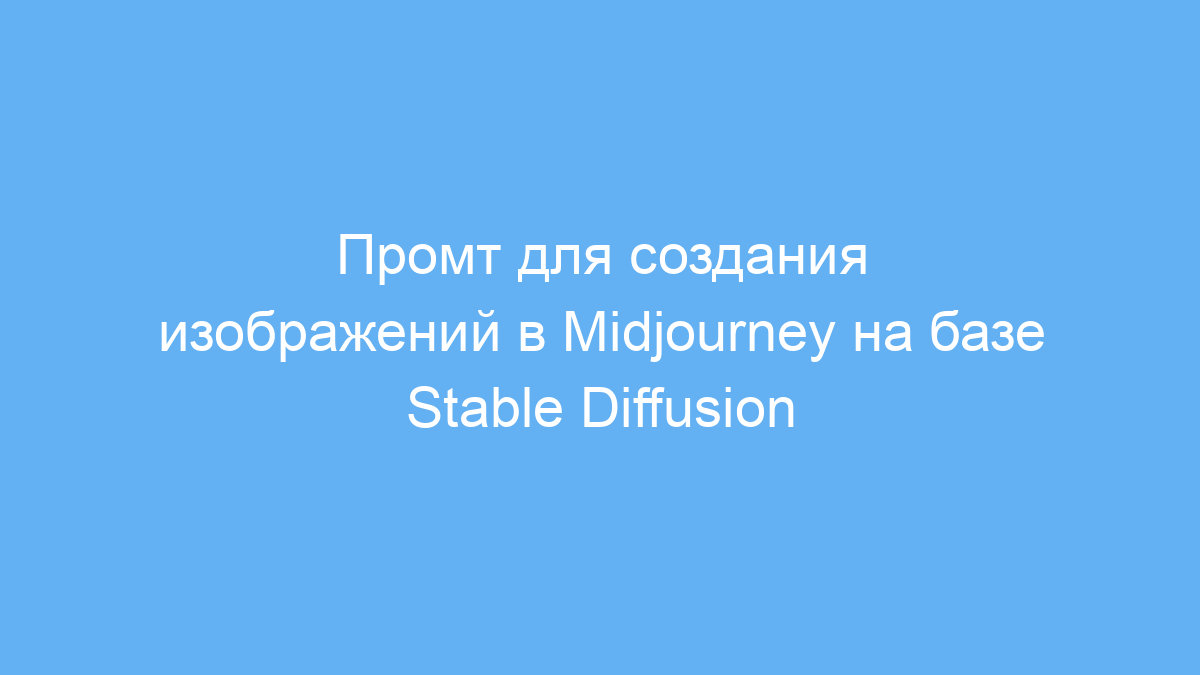 Промт для создания изображений в Midjourney на базе Stable Diffusion